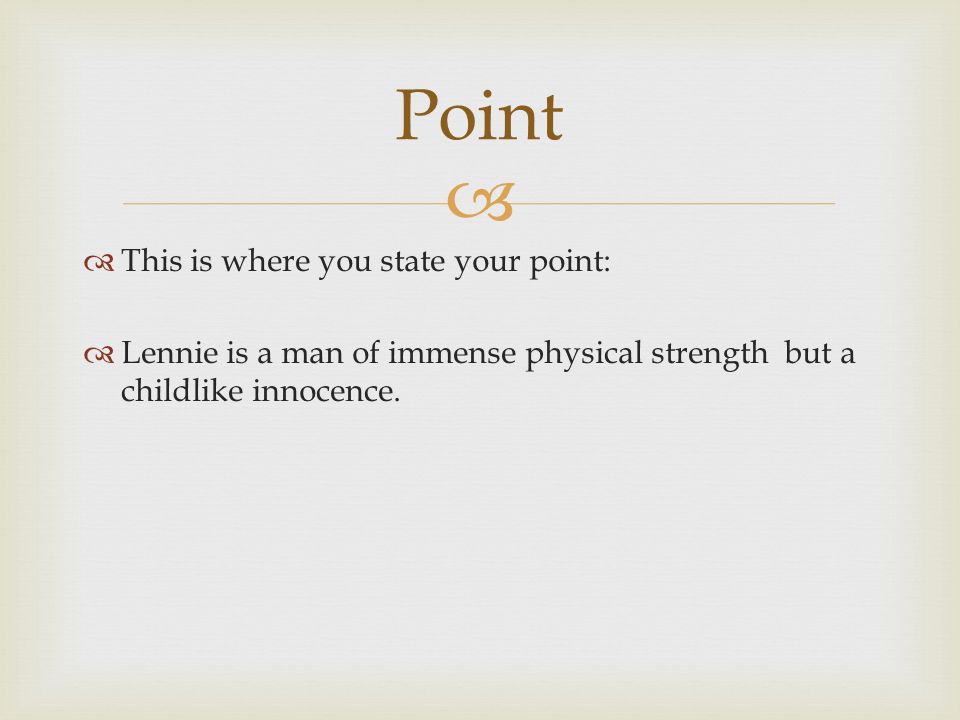 Point

This is where you state your point:

Lennie is a man of immense physical strength but a childlike innocence.